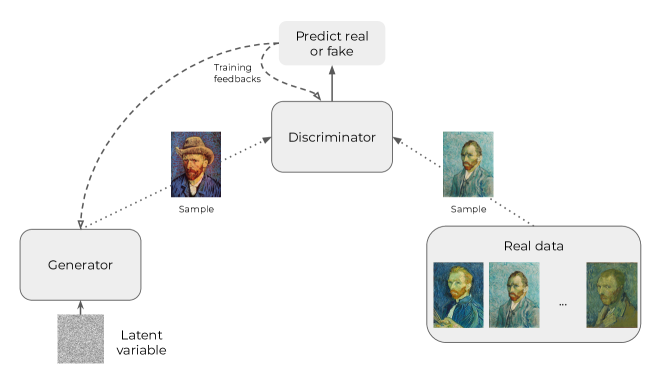 Predict real or fake

Training feedbacks

Discriminator

Sample

Sample

Generator

Real data

...

Latent variable